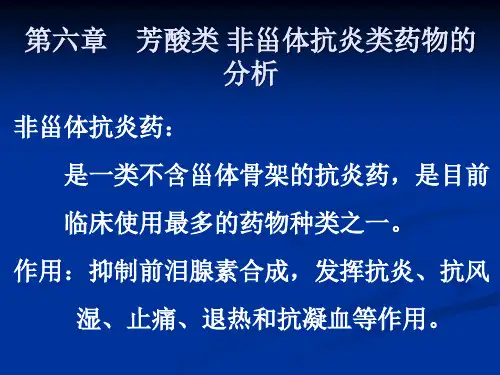 第六章　芳酸类 非甾体抗炎类药物的分析

非甾体抗炎药：

是一类不含甾体骨架的抗炎药，是目前临床使用最多的药物种类之一。

作用：抑制前泪腺素合成，发挥抗炎、抗风湿、止痛、退热和抗凝血等作用。